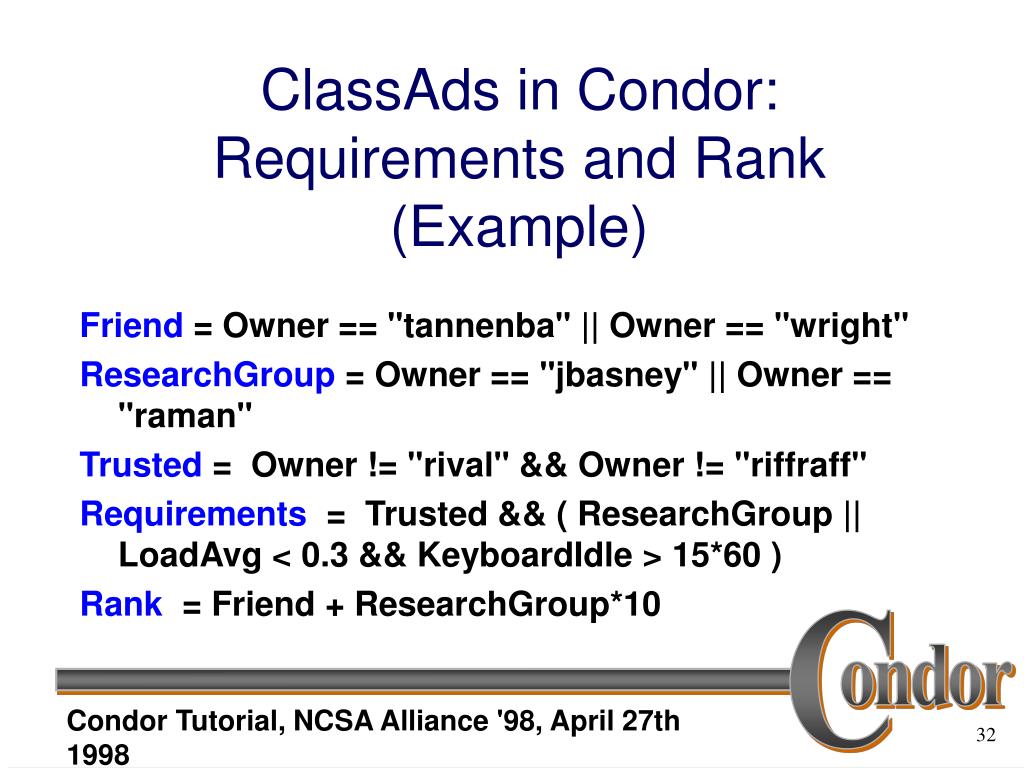 ClassAds in Condor: Requirements and Rank (Example)

Friend = Owner == "tannenba" || Owner == "wright"

ResearchGroup = Owner == "jbasney" || Owner == "raman"

Trusted = Owner != "rival" && Owner != "riffraff"

Requirements = Trusted && ( ResearchGroup || LoadAvg < 0.3 && KeyboardIdle > 15*60 )

Rank = Friend + ResearchGroup*10

Condor

Condor Tutorial, NCSA Alliance '98, April 27th 1998

32